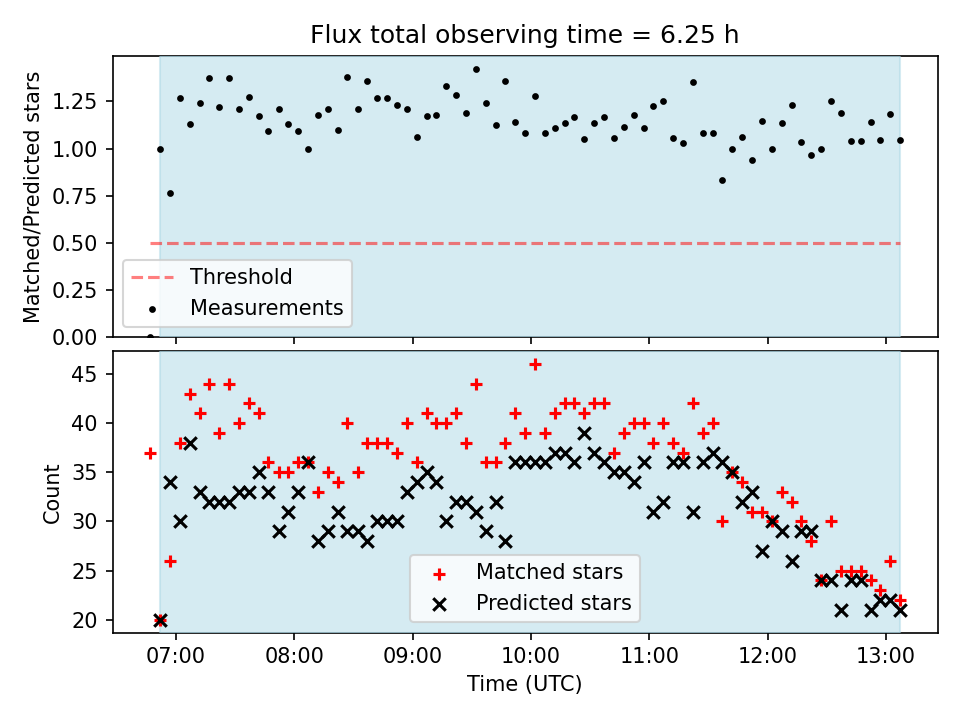 Flux total observing time = 6.25 h

Matched/Predicted stars

1.25
1.00
0.75
0.50
0.25
0.00

Threshold
Measurements

Count

45
40
35
30
25
20

Matched stars
Predicted stars

07:00 08:00 09:00 10:00 11:00 12:00 13:00

Time (UTC)